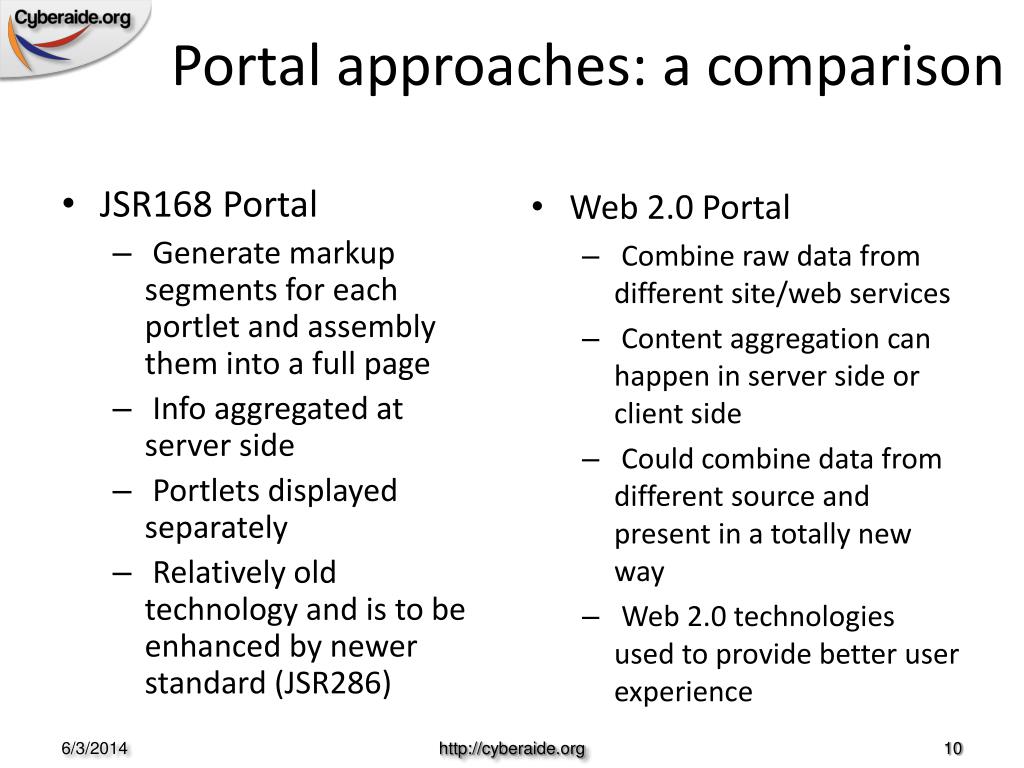 Cyberaide.org

Portal approaches: a comparison

• JSR168 Portal
– Generate markup segments for each portlet and assembly them into a full page
– Info aggregated at server side
– Portlets displayed separately
– Relatively old technology and is to be enhanced by newer standard (JSR286)

• Web 2.0 Portal
– Combine raw data from different site/web services
– Content aggregation can happen in server side or client side
– Could combine data from different source and present in a totally new way
– Web 2.0 technologies used to provide better user experience

6/3/2014

http://cyberaide.org

10